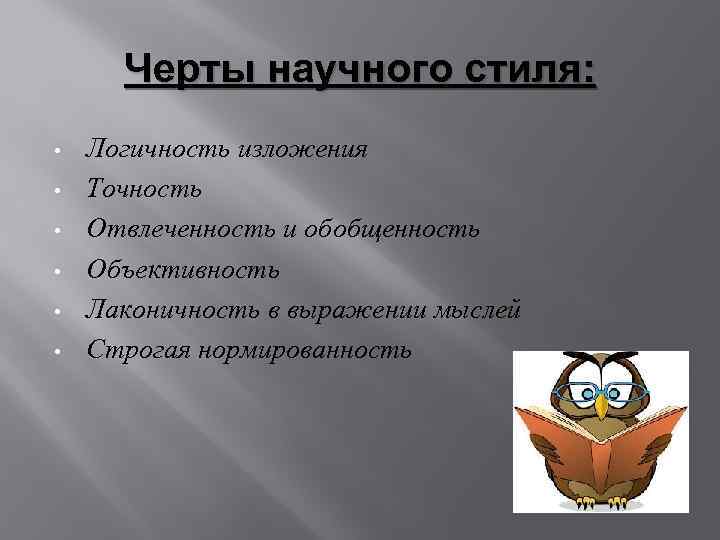 Черты научного стиля:

- Логичность изложения
- Точность
- Отвлеченность и обобщенность
- Объективность
- Лаконичность в выражении мыслей
- Строгая нормированность